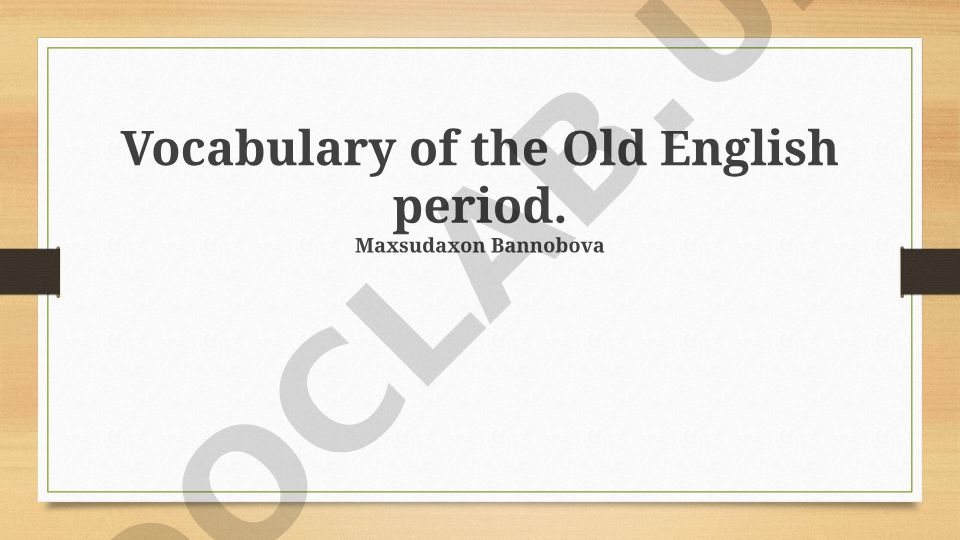 Vocabulary of the Old English period.
Maxsudaxon Bannobova

OCLAB.U